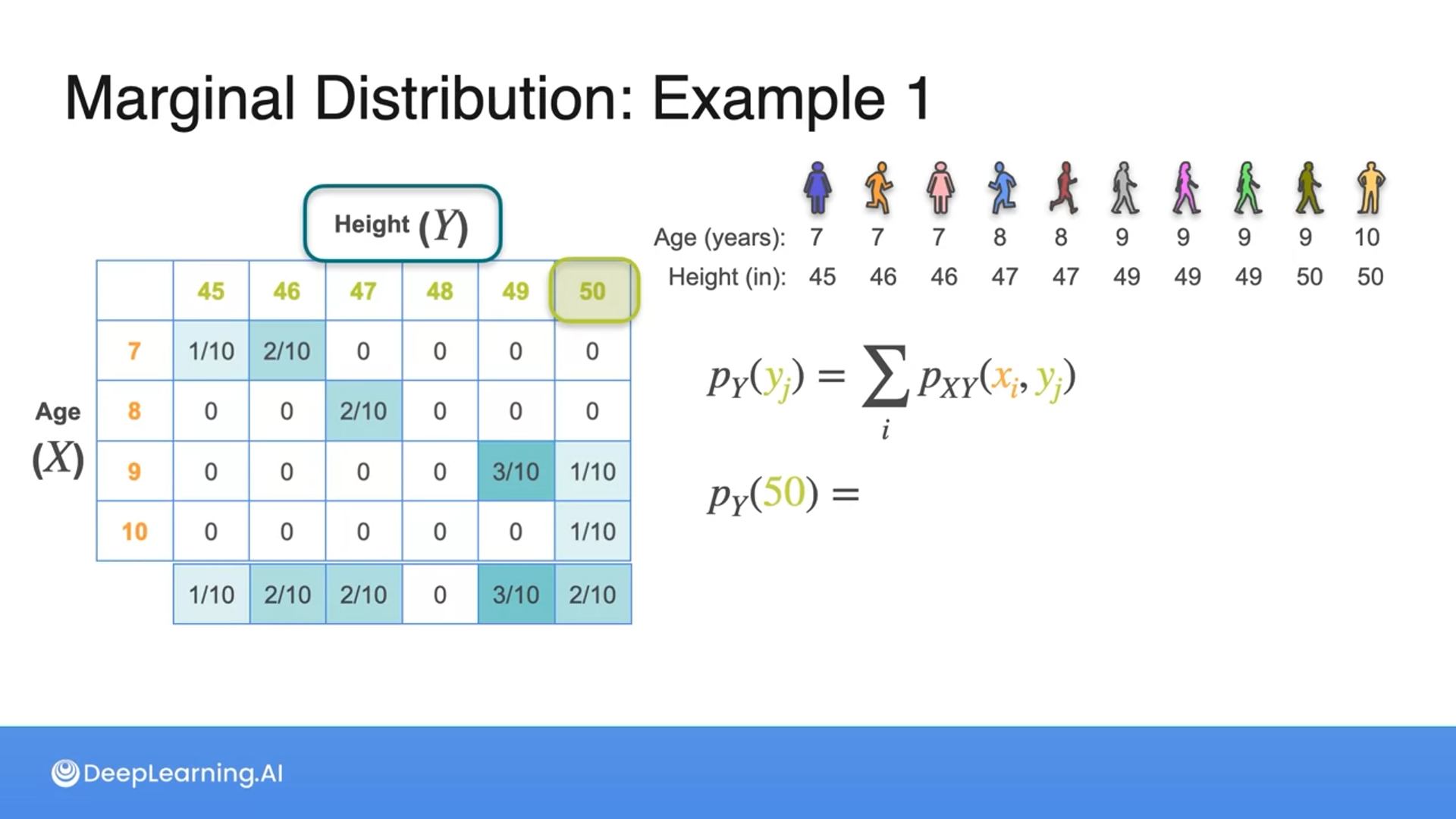 Marginal Distribution: Example 1

Height $(Y)$

Age $(X)$

| | 45 | 46 | 47 | 48 | 49 | 50 |
|---|---|---|---|---|---|---|
| 7 | 1/10 | 2/10 | 0 | 0 | 0 | 0 |
| 8 | 0 | 0 | 2/10 | 0 | 0 | 0 |
| 9 | 0 | 0 | 0 | 0 | 3/10 | 1/10 |
| 10 | 0 | 0 | 0 | 0 | 0 | 1/10 |
| | 1/10 | 2/10 | 2/10 | 0 | 3/10 | 2/10 |

| Age (years): | 7 | 7 | 7 | 8 | 8 | 9 | 9 | 9 | 9 | 10 |
|---|---|---|---|---|---|---|---|---|---|---|
| Height (in): | 45 | 46 | 46 | 47 | 47 | 49 | 49 | 49 | 50 | 50 |

$p_Y(y_j) = \sum_i p_{XY}(x_i, y_j)$

$p_Y(50) =$

DeepLearning.AI